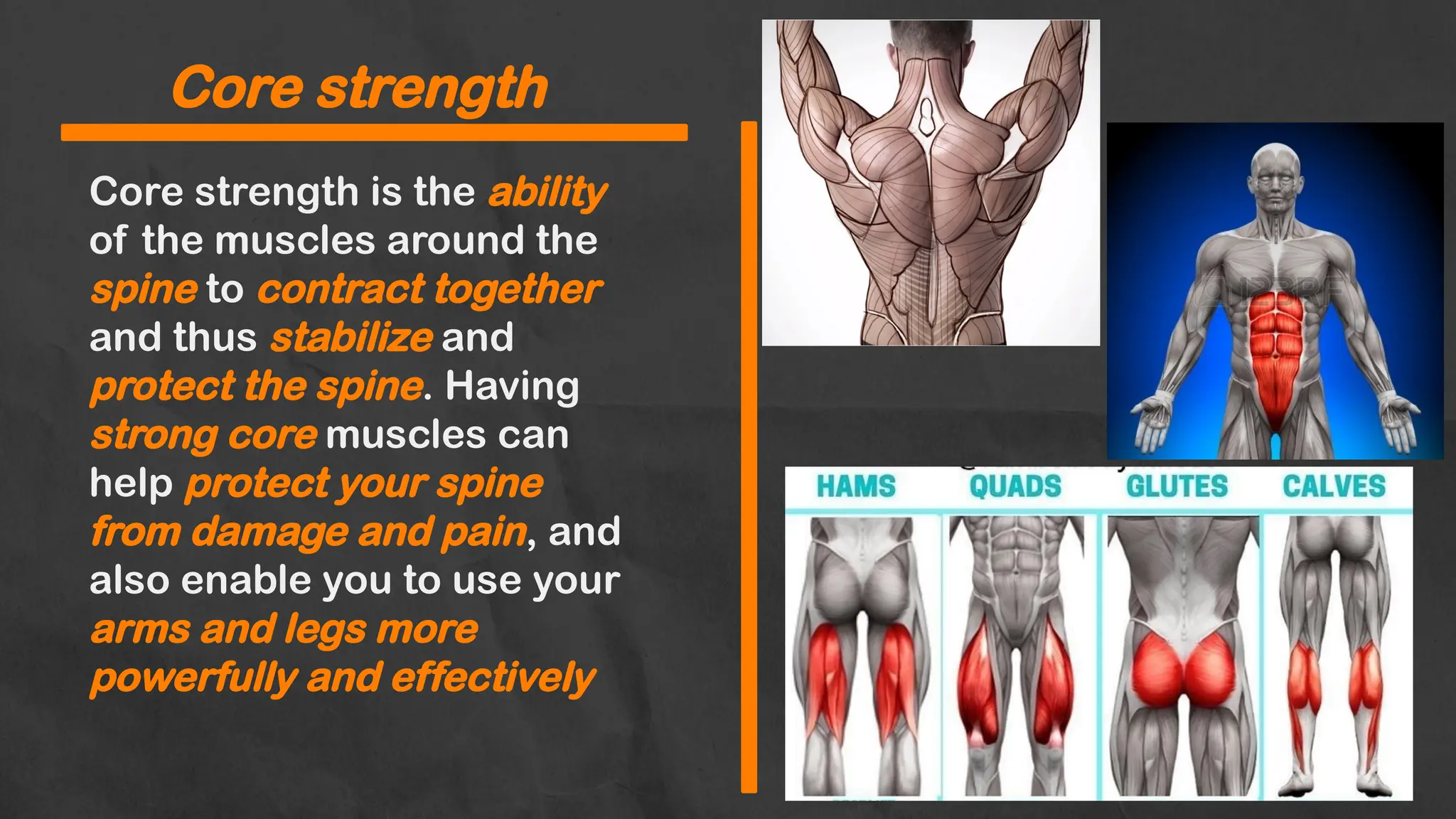 Core strength

Core strength is the ability of the muscles around the spine to contract together and thus stabilize and protect the spine. Having strong core muscles can help protect your spine from damage and pain, and also enable you to use your arms and legs more powerfully and effectively

HAMS QUADS GLUTES CALVES